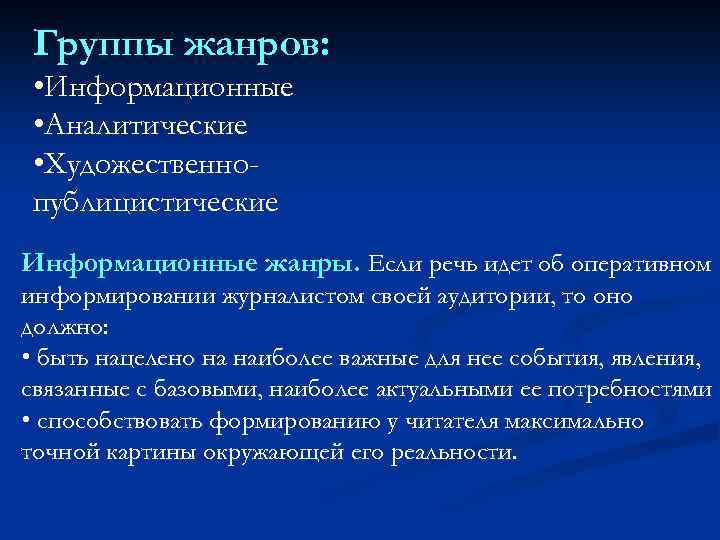 Группы жанров:
•Информационные
•Аналитические
•Художественно-публицистические

Информационные жанры. Если речь идет об оперативном информировании журналистом своей аудитории, то оно должно:
• быть нацелено на наиболее важные для нее события, явления, связанные с базовыми, наиболее актуальными ее потребностями
• способствовать формированию у читателя максимально точной картины окружающей его реальности.